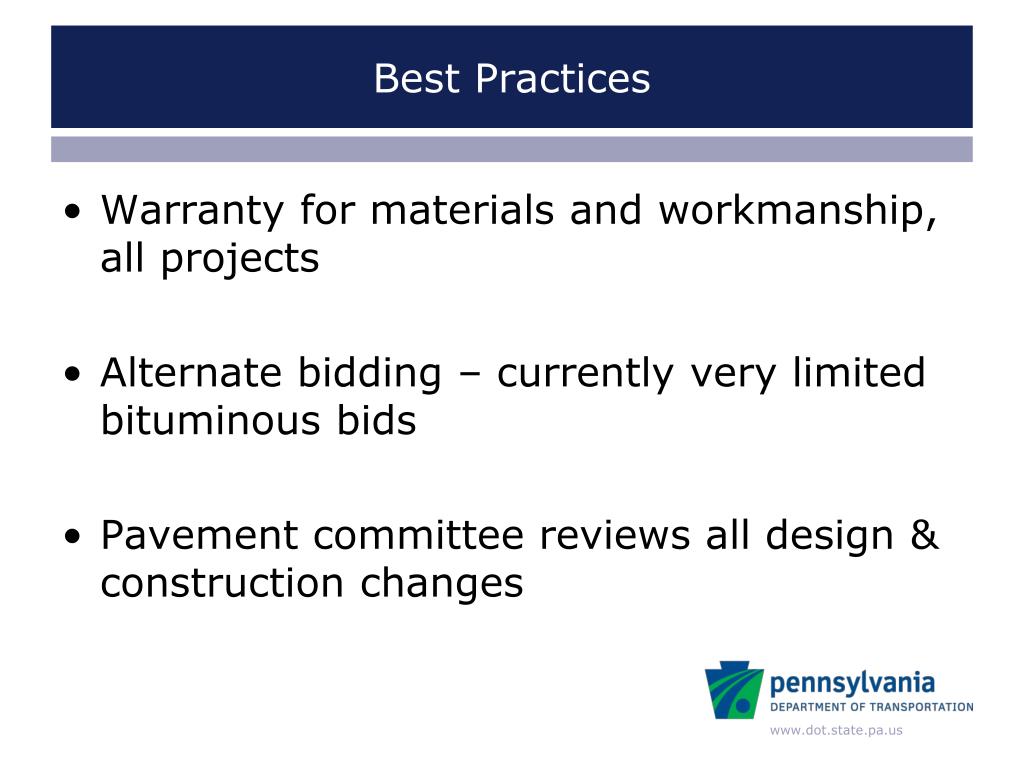 Best Practices

• Warranty for materials and workmanship, all projects

• Alternate bidding – currently very limited bituminous bids

• Pavement committee reviews all design & construction changes

pennsylvania
DEPARTMENT OF TRANSPORTATION
www.dot.state.pa.us